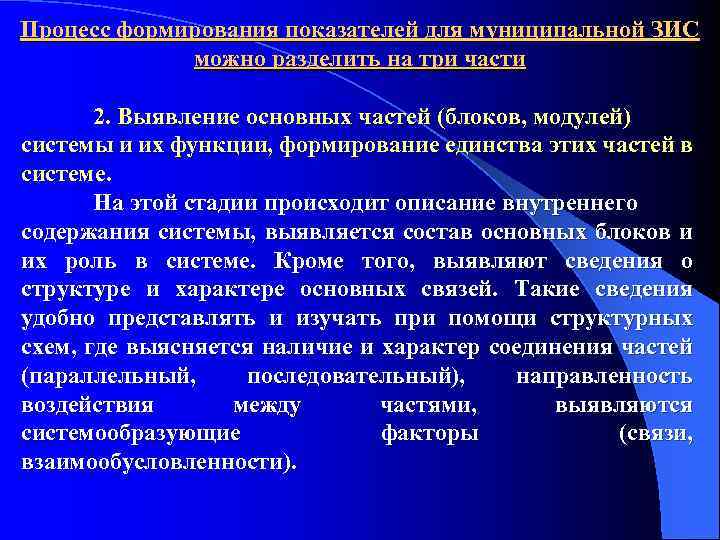 Процесс формирования показателей для муниципальной ЗИС можно разделить на три части

2. Выявление основных частей (блоков, модулей) системы и их функции, формирование единства этих частей в системе.

На этой стадии происходит описание внутреннего содержания системы, выявляется состав основных блоков и их роль в системе. Кроме того, выявляют сведения о структуре и характере основных связей. Такие сведения удобно представлять и изучать при помощи структурных схем, где выясняется наличие и характер соединения частей (параллельный, последовательный), направленность воздействия между частями, выявляются системообразующие факторы (связи, взаимообусловленности).